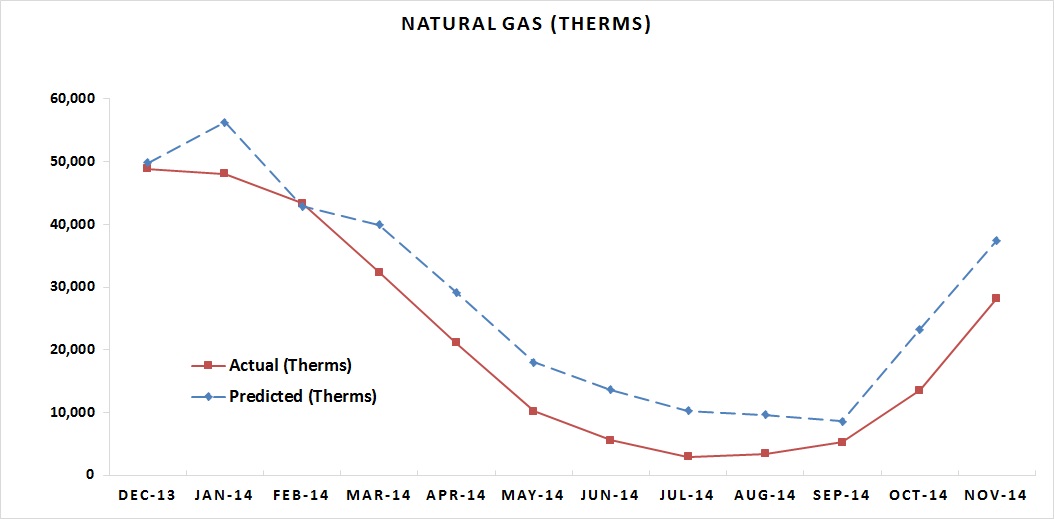 NATURAL GAS (THERMS)

60,000
50,000
40,000
30,000
20,000
10,000
0

Actual (Therms)
Predicted (Therms)

DEC-13 JAN-14 FEB-14 MAR-14 APR-14 MAY-14 JUN-14 JUL-14 AUG-14 SEP-14 OCT-14 NOV-14